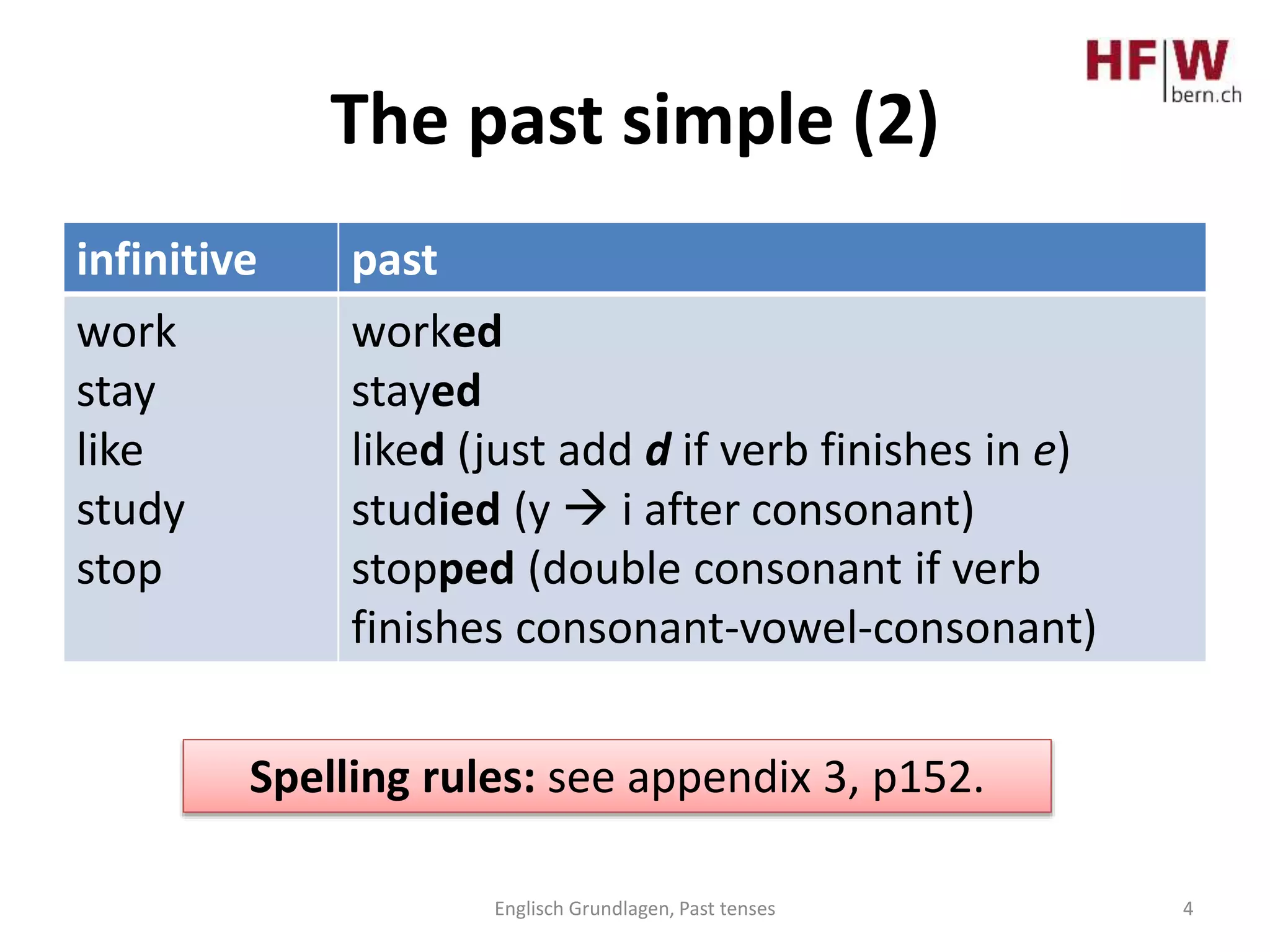 HF|W bern.ch

The past simple (2)

| infinitive | past |
|---|---|
| work | worked |
| stay | stayed |
| like | liked (just add d if verb finishes in e) |
| study | studied (y → i after consonant) |
| stop | stopped (double consonant if verb finishes consonant-vowel-consonant) |

Spelling rules: see appendix 3, p152.

Englisch Grundlagen, Past tenses

4